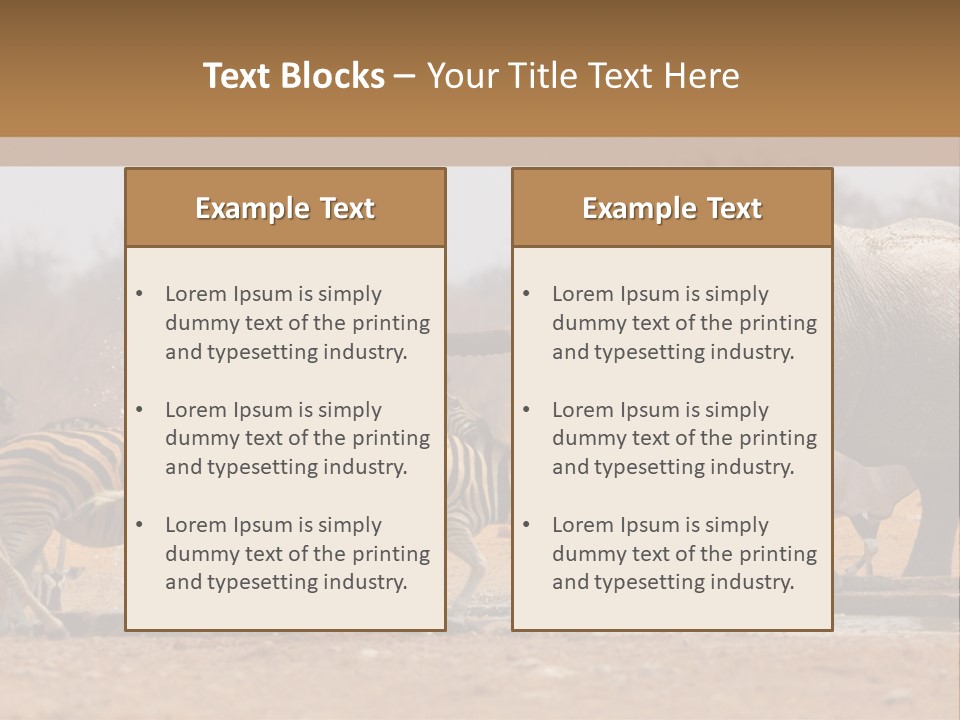 Text Blocks – Your Title Text Here

Example Text

• Lorem Ipsum is simply dummy text of the printing and typesetting industry.

• Lorem Ipsum is simply dummy text of the printing and typesetting industry.

• Lorem Ipsum is simply dummy text of the printing and typesetting industry.

Example Text

• Lorem Ipsum is simply dummy text of the printing and typesetting industry.

• Lorem Ipsum is simply dummy text of the printing and typesetting industry.

• Lorem Ipsum is simply dummy text of the printing and typesetting industry.